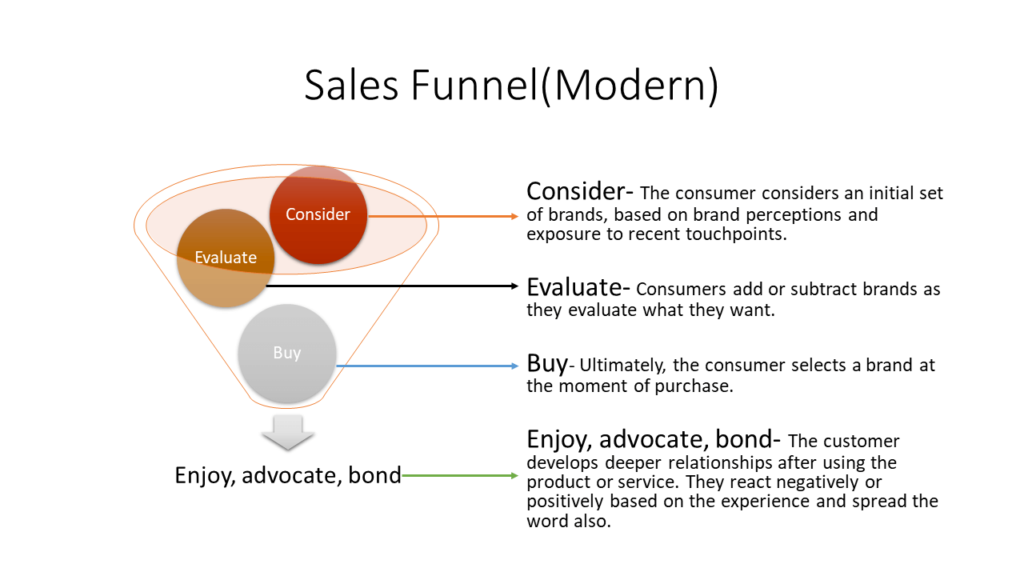 Sales Funnel(Modern)

Consider

Evaluate

Buy

Enjoy, advocate, bond

Consider- The consumer considers an initial set of brands, based on brand perceptions and exposure to recent touchpoints.

Evaluate- Consumers add or subtract brands as they evaluate what they want.

Buy- Ultimately, the consumer selects a brand at the moment of purchase.

Enjoy, advocate, bond- The customer develops deeper relationships after using the product or service. They react negatively or positively based on the experience and spread the word also.